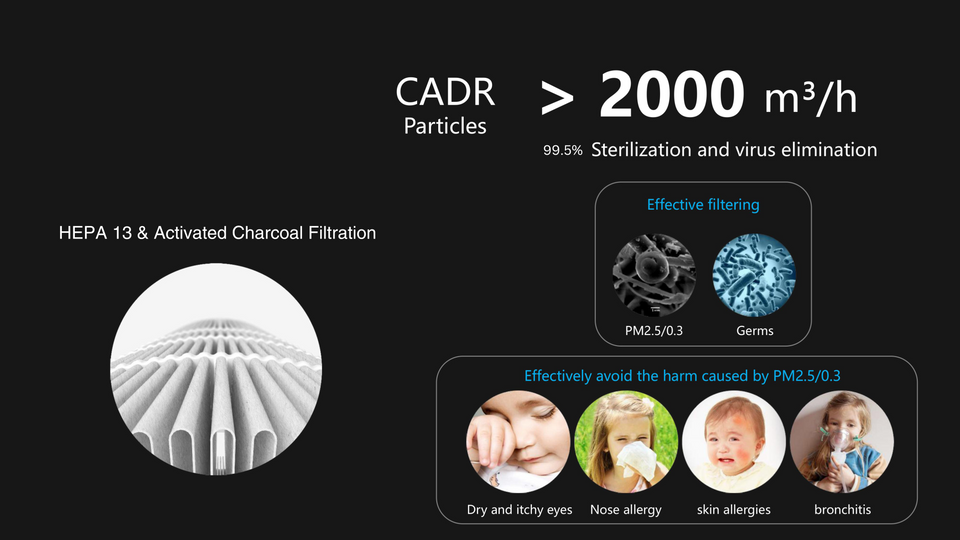 CADR
Particles

> 2000 m³/h

99.5% Sterilization and virus elimination

HEPA 13 & Activated Charcoal Filtration

Effective filtering

PM2.5/0.3

Germs

Effectively avoid the harm caused by PM2.5/0.3

Dry and itchy eyes

Nose allergy

skin allergies

bronchitis